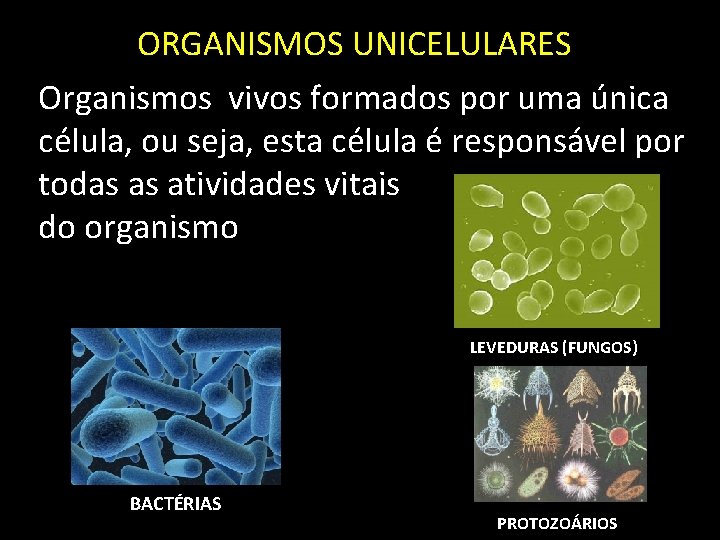 ORGANISMOS UNICELULARES

Organismos vivos formados por uma única célula, ou seja, esta célula é responsável por todas as atividades vitais do organismo

LEVEDURAS (FUNGOS)

BACTÉRIAS

PROTOZOÁRIOS